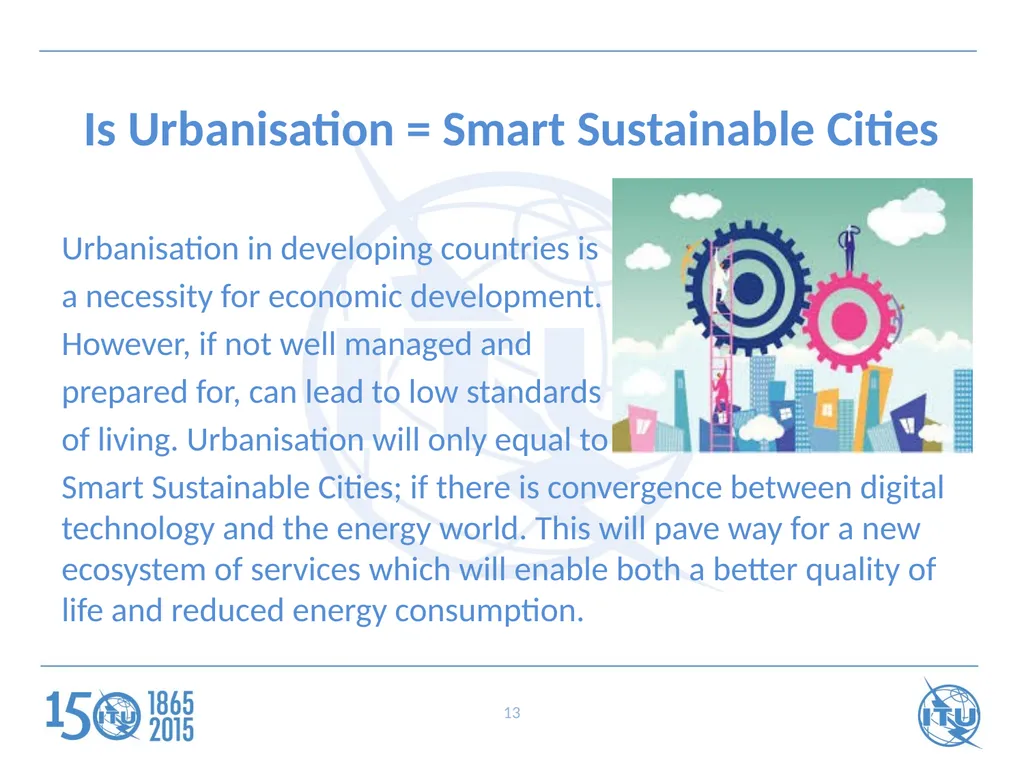 Is Urbanisation = Smart Sustainable Cities

Urbanisation in developing countries is a necessity for economic development. However, if not well managed and prepared for, can lead to low standards of living. Urbanisation will only equal to Smart Sustainable Cities; if there is convergence between digital technology and the energy world. This will pave way for a new ecosystem of services which will enable both a better quality of life and reduced energy consumption.

150 ITU 1865 2015

13

ITU